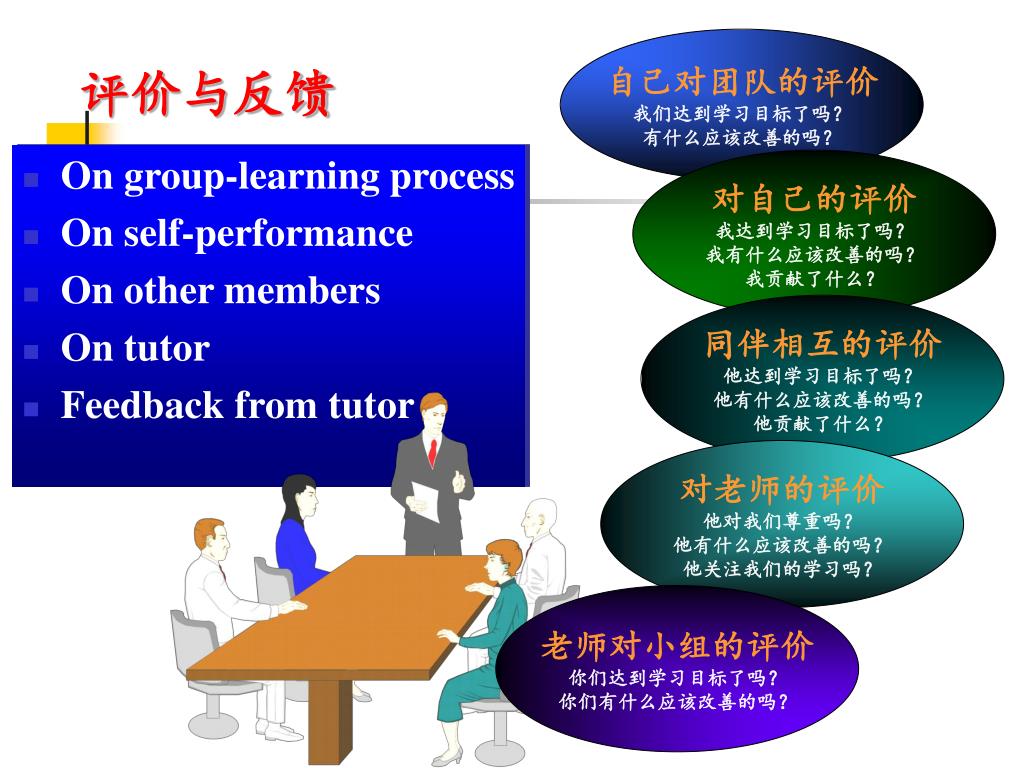 评价与反馈

- On group-learning process
- On self-performance
- On other members
- On tutor
- Feedback from tutor

自己对团队的评价
我们达到学习目标了吗?
有什么应该改善的吗?

对自己的评价
我达到学习目标了吗?
我有什么应该改善的吗?
我贡献了什么?

同伴相互的评价
他达到学习目标了吗?
他有什么应该改善的吗?
他贡献了什么?

对老师的评价
他对我们尊重吗?
他有什么应该改善的吗?
他关注我们的学习吗?

老师对小组的评价
你们达到学习目标了吗?
你们有什么应该改善的吗?